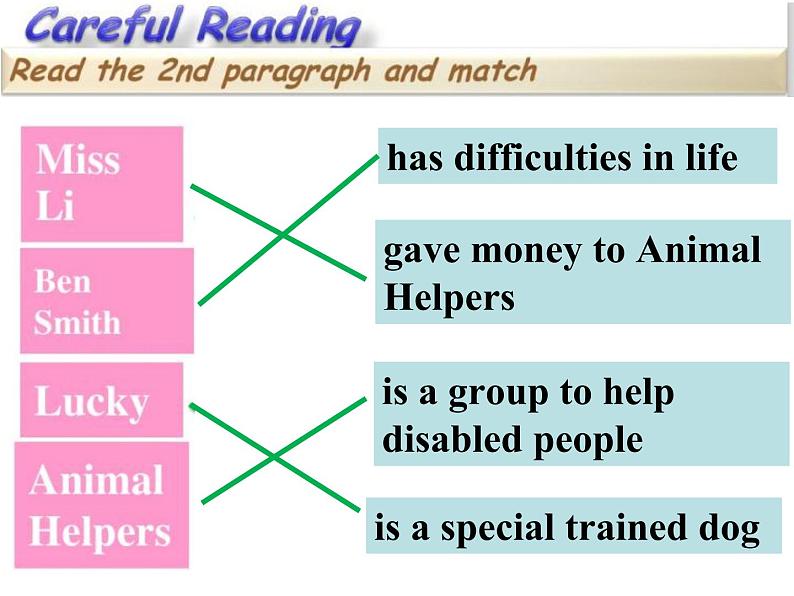 Careful Reading

Read the 2nd paragraph and match

Miss Li

Ben Smith

Lucky

Animal Helpers

has difficulties in life

gave money to Animal Helpers

is a group to help disabled people

is a special trained dog